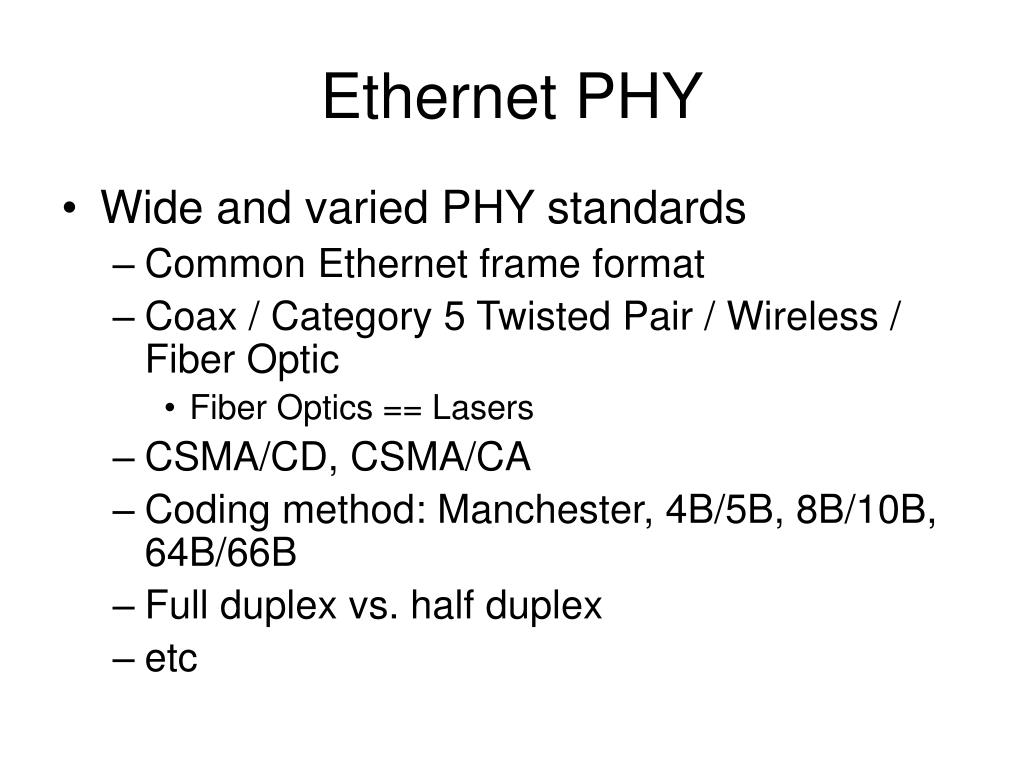 Ethernet PHY

• Wide and varied PHY standards
– Common Ethernet frame format
– Coax / Category 5 Twisted Pair / Wireless / Fiber Optic
• Fiber Optics == Lasers
– CSMA/CD, CSMA/CA
– Coding method: Manchester, 4B/5B, 8B/10B, 64B/66B
– Full duplex vs. half duplex
– etc